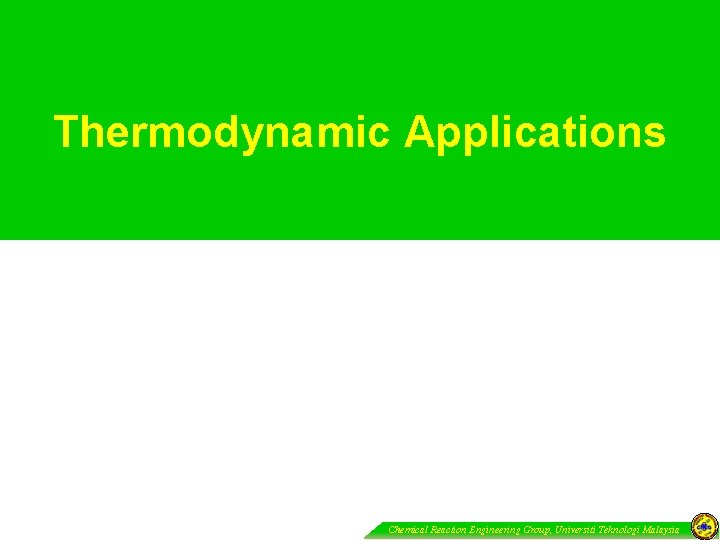 Thermodynamic Applications

Chemical Reaction Engineering Group, Universiti Teknologi Malaysia